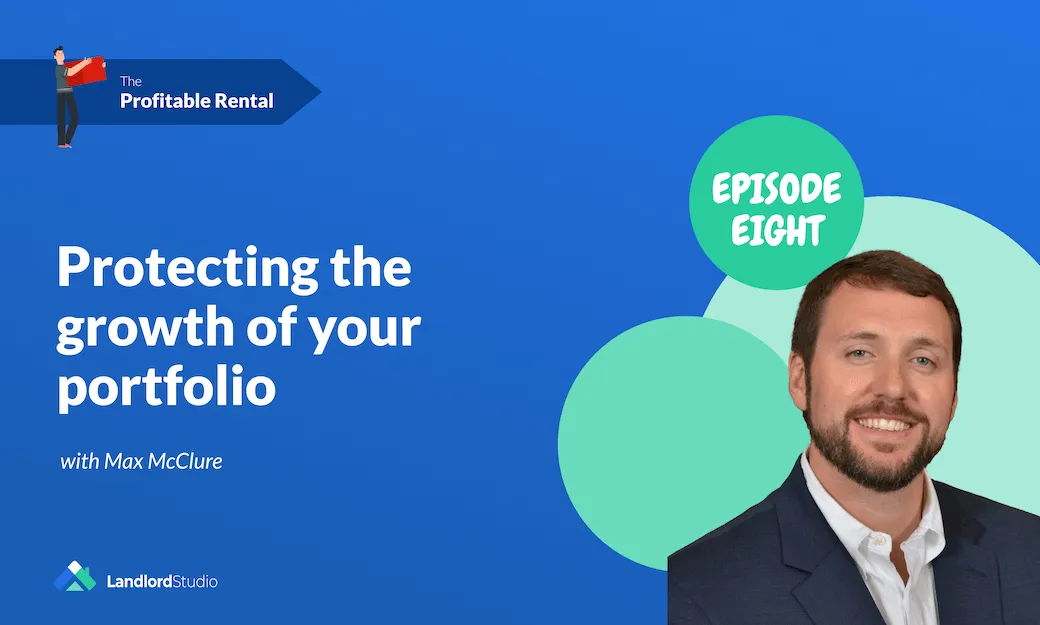 The
Profitable Rental

EPISODE EIGHT

Protecting the growth of your portfolio

with Max McClure

LandlordStudio